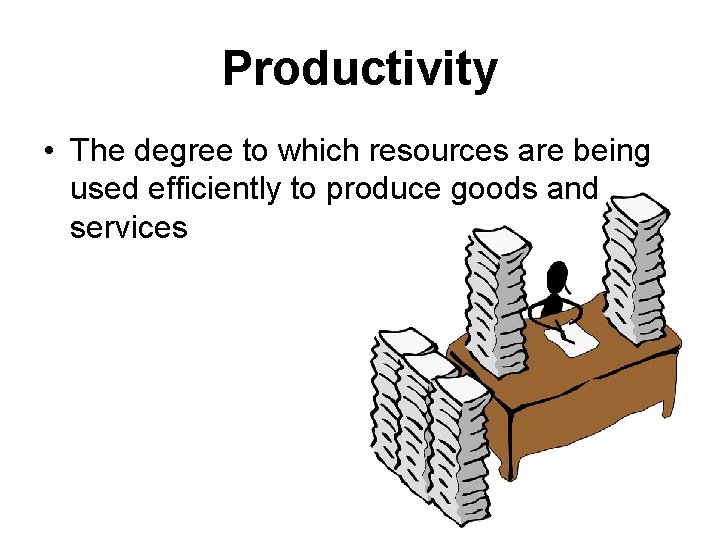 Productivity

• The degree to which resources are being used efficiently to produce goods and services